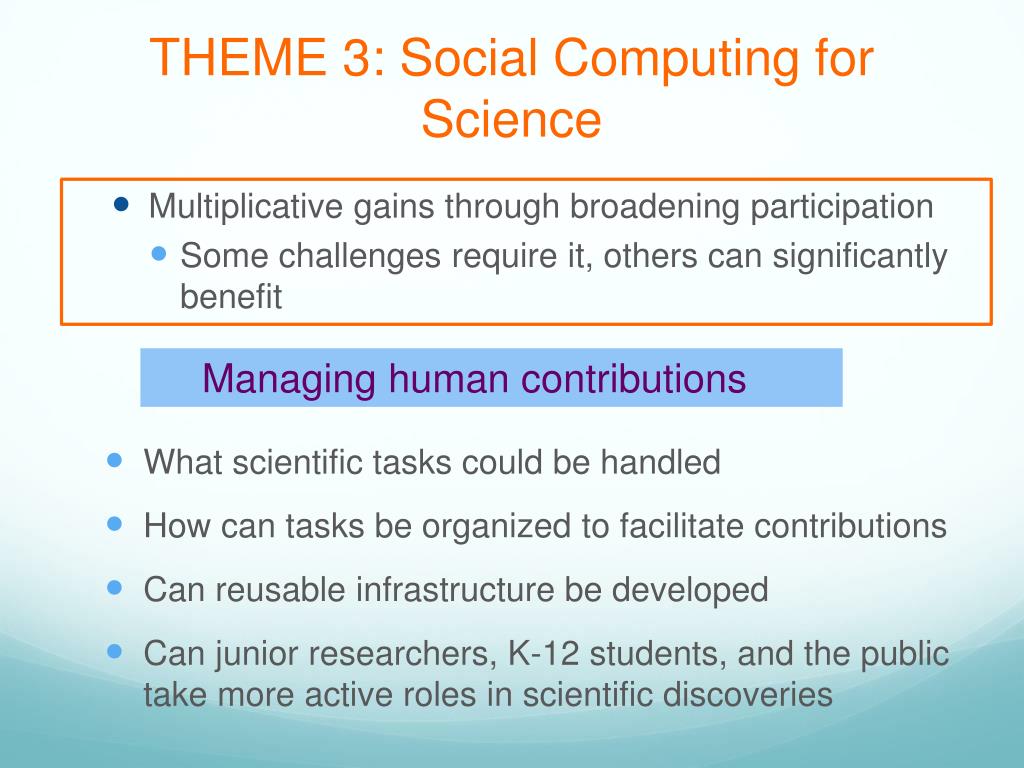 THEME 3: Social Computing for Science

- Multiplicative gains through broadening participation
  - Some challenges require it, others can significantly benefit

Managing human contributions

- What scientific tasks could be handled
- How can tasks be organized to facilitate contributions
- Can reusable infrastructure be developed
- Can junior researchers, K-12 students, and the public take more active roles in scientific discoveries